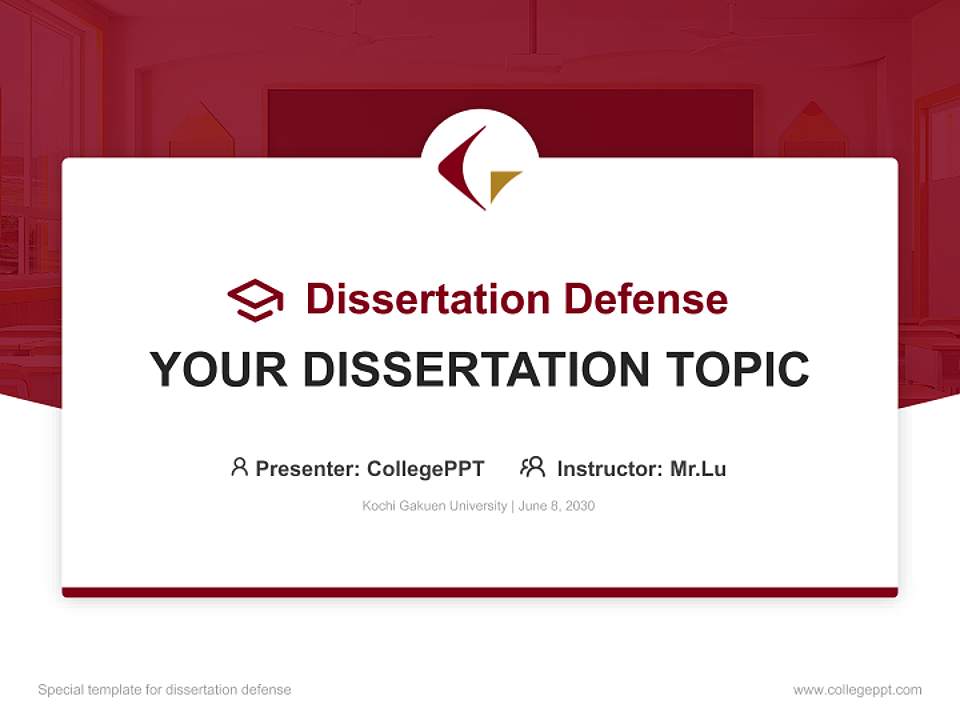 Dissertation Defense

YOUR DISSERTATION TOPIC

Presenter: CollegePPT    Instructor: Mr.Lu

Kochi Gakuen University | June 8, 2030

Special template for dissertation defense

www.collegeppt.com